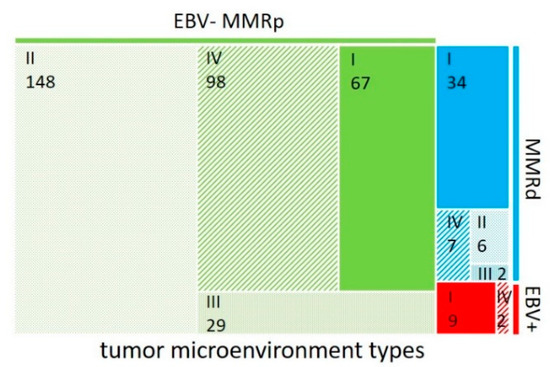 EBV- MMRp

II
148

IV
98

I
67

III
29

I
34

IV
7

II
6

III 2

MMRd

I
9

IV
2

EBV+

tumor microenvironment types